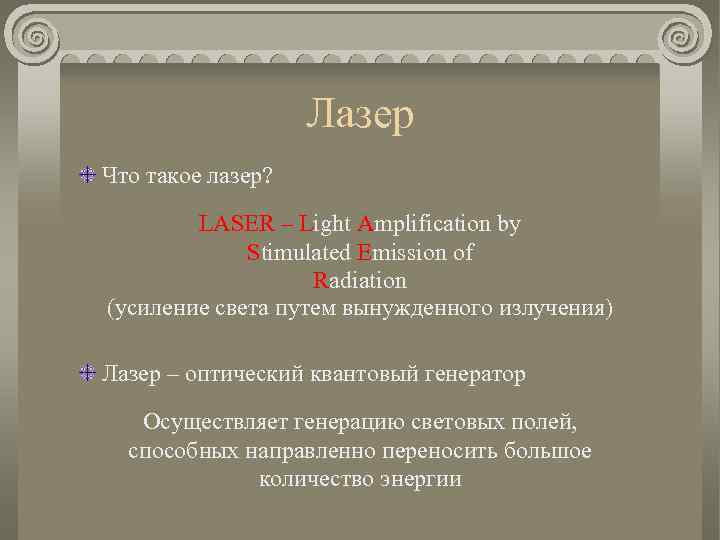 Лазер

Что такое лазер?

LASER – Light Amplification by Stimulated Emission of Radiation
(усиление света путем вынужденного излучения)

Лазер – оптический квантовый генератор

Осуществляет генерацию световых полей, способных направленно переносить большое количество энергии